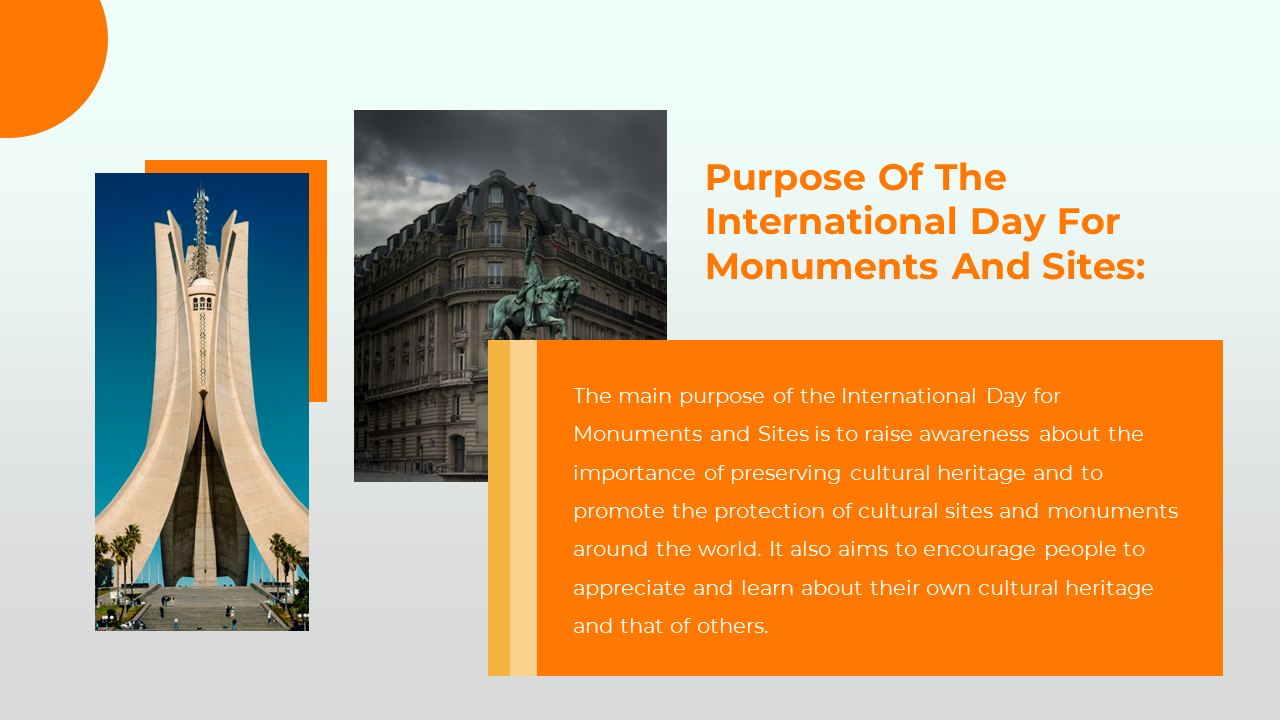 Purpose Of The International Day For Monuments And Sites:

The main purpose of the International Day for Monuments and Sites is to raise awareness about the importance of preserving cultural heritage and to promote the protection of cultural sites and monuments around the world. It also aims to encourage people to appreciate and learn about their own cultural heritage and that of others.